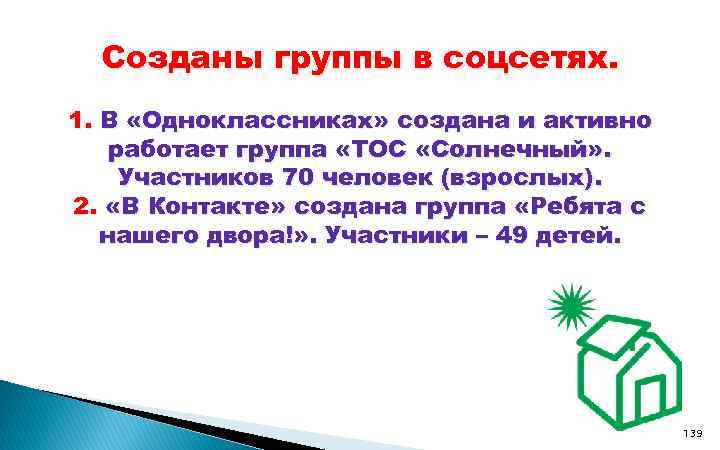 Созданы группы в соцсетях.

1. В «Одноклассниках» создана и активно работает группа «ТОС «Солнечный». Участников 70 человек (взрослых).
2. «В Контакте» создана группа «Ребята с нашего двора!». Участники – 49 детей.

139